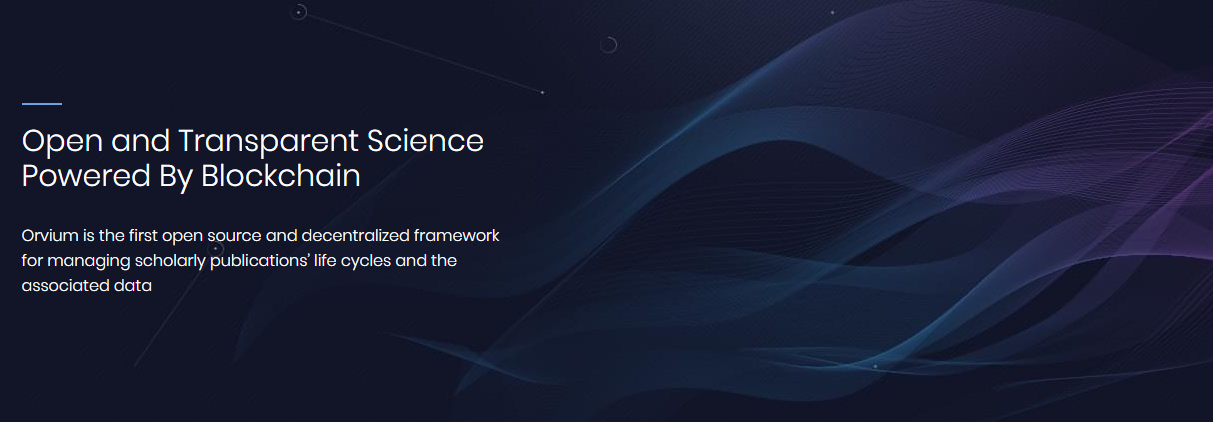 Open and Transparent Science Powered By Blockchain

Orvium is the first open source and decentralized framework for managing scholarly publications' life cycles and the associated data